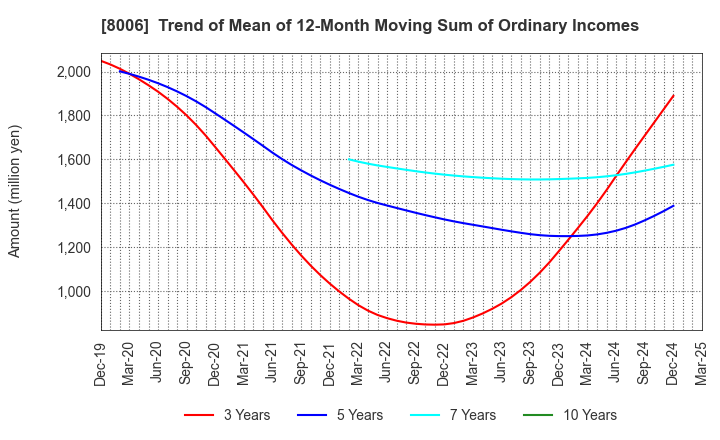 [8006] Trend of Mean of 12-Month Moving Sum of Ordinary Incomes

Amount (million yen)

2,000
1,800
1,600
1,400
1,200
1,000

Dec-19
Mar-20
Jun-20
Sep-20
Dec-20
Mar-21
Jun-21
Sep-21
Dec-21
Mar-22
Jun-22
Sep-22
Dec-22
Mar-23
Jun-23
Sep-23
Dec-23
Mar-24
Jun-24
Sep-24
Dec-24
Mar-25

3 Years
5 Years
7 Years
10 Years